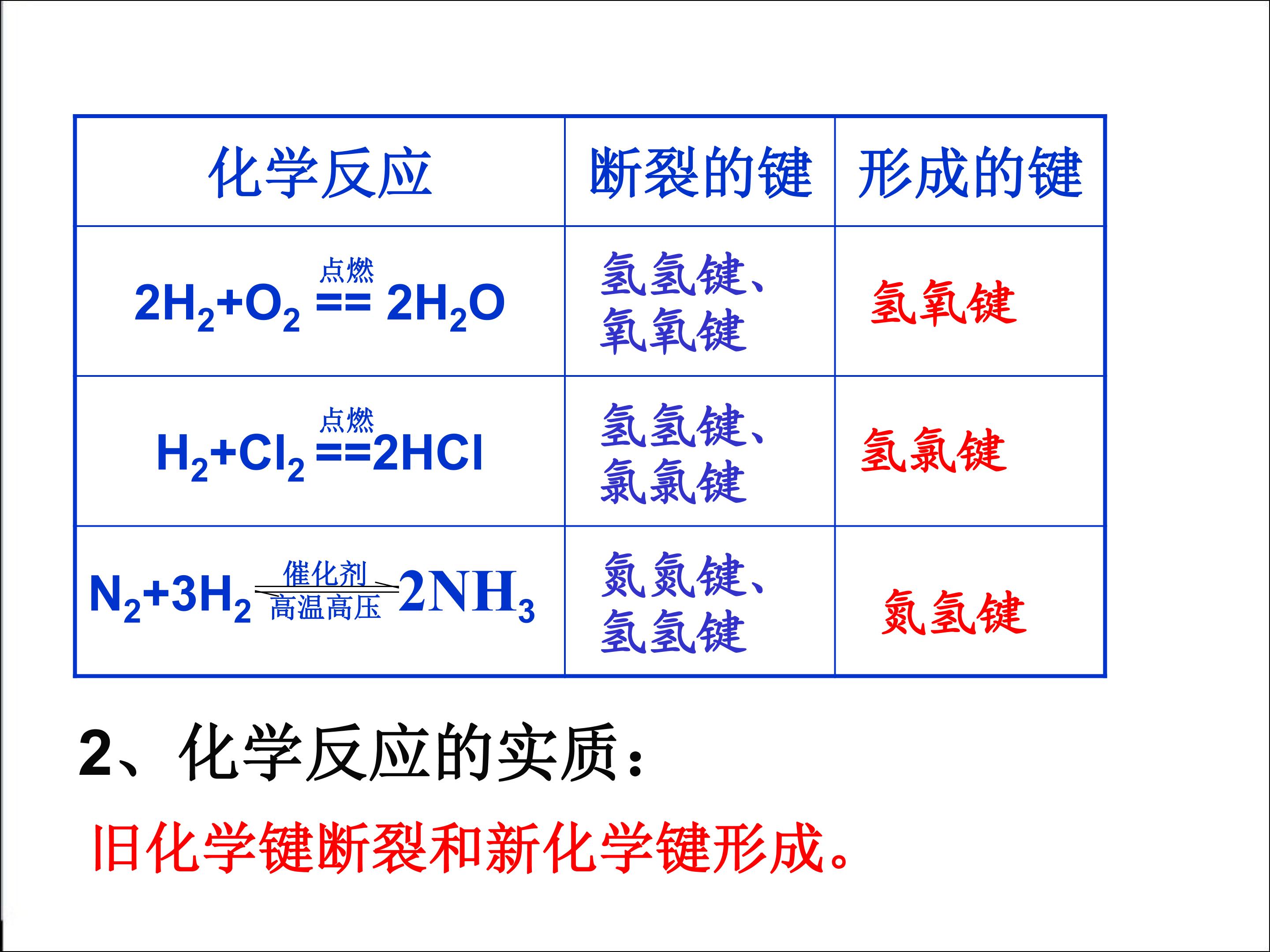 | 化学反应 | 断裂的键 | 形成的键 |
|---|---|---|
| $2H_2+O_2 \overset{点燃}{==} 2H_2O$ | 氢氢键、氧氧键 | 氢氧键 |
| $H_2+Cl_2 \overset{点燃}{==} 2HCl$ | 氢氢键、氯氯键 | 氢氯键 |
| $N_2+3H_2 \underset{高温高压}{\overset{催化剂}{\rightleftharpoons}} 2NH_3$ | 氮氮键、氢氢键 | 氮氢键 |

2、化学反应的实质：

旧化学键断裂和新化学键形成。